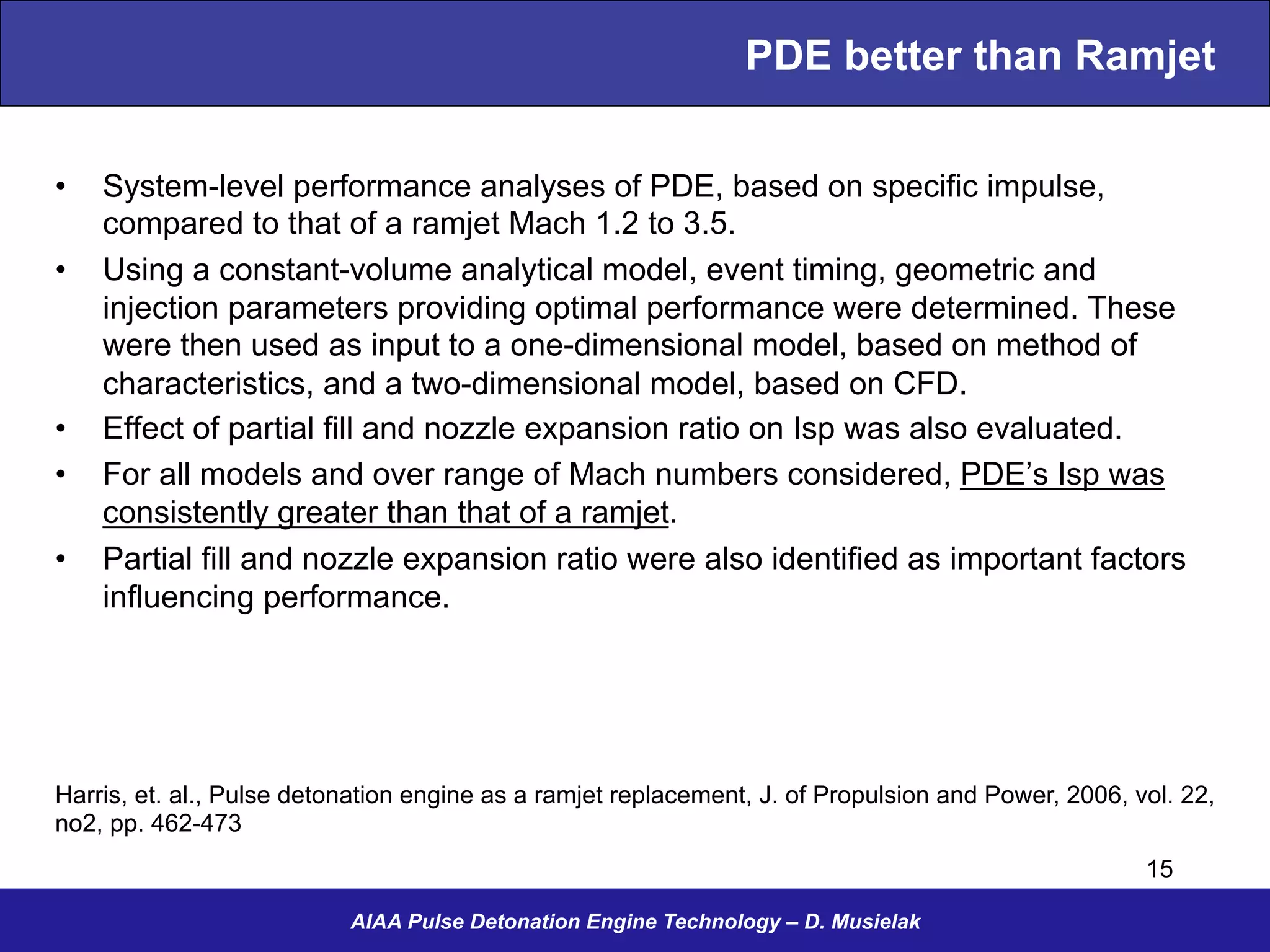 PDE better than Ramjet

• System-level performance analyses of PDE, based on specific impulse, compared to that of a ramjet Mach 1.2 to 3.5.

• Using a constant-volume analytical model, event timing, geometric and injection parameters providing optimal performance were determined. These were then used as input to a one-dimensional model, based on method of characteristics, and a two-dimensional model, based on CFD.

• Effect of partial fill and nozzle expansion ratio on Isp was also evaluated.

• For all models and over range of Mach numbers considered, PDE's Isp was consistently greater than that of a ramjet.

• Partial fill and nozzle expansion ratio were also identified as important factors influencing performance.

Harris, et. al., Pulse detonation engine as a ramjet replacement, J. of Propulsion and Power, 2006, vol. 22, no2, pp. 462-473

15

AIAA Pulse Detonation Engine Technology – D. Musielak